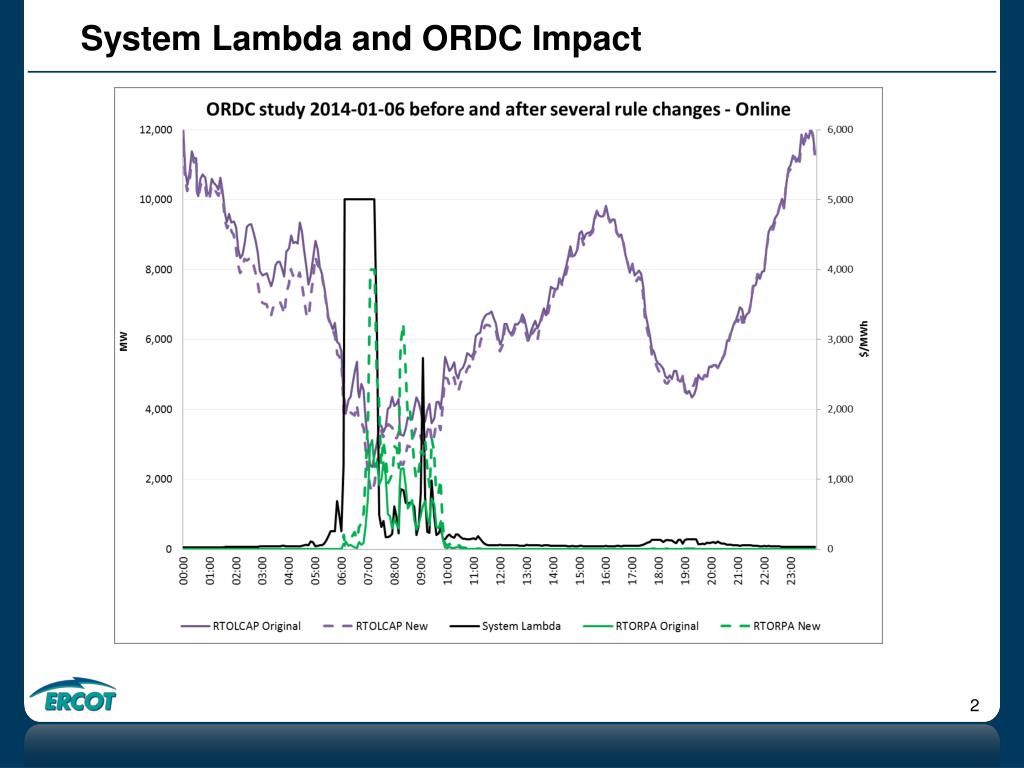 System Lambda and ORDC Impact

ORDC study 2014-01-06 before and after several rule changes - Online

12,000
10,000
8,000
6,000
4,000
2,000
0

MW

6,000
5,000
4,000
3,000
2,000
1,000
0

$/MWh

00:00 01:00 02:00 03:00 04:00 05:00 06:00 07:00 08:00 09:00 10:00 11:00 12:00 13:00 14:00 15:00 16:00 17:00 18:00 19:00 20:00 21:00 22:00 23:00

RTOLCAP Original
RTOLCAP New
System Lambda
RTORPA Original
RTORPA New

ERCOT

2